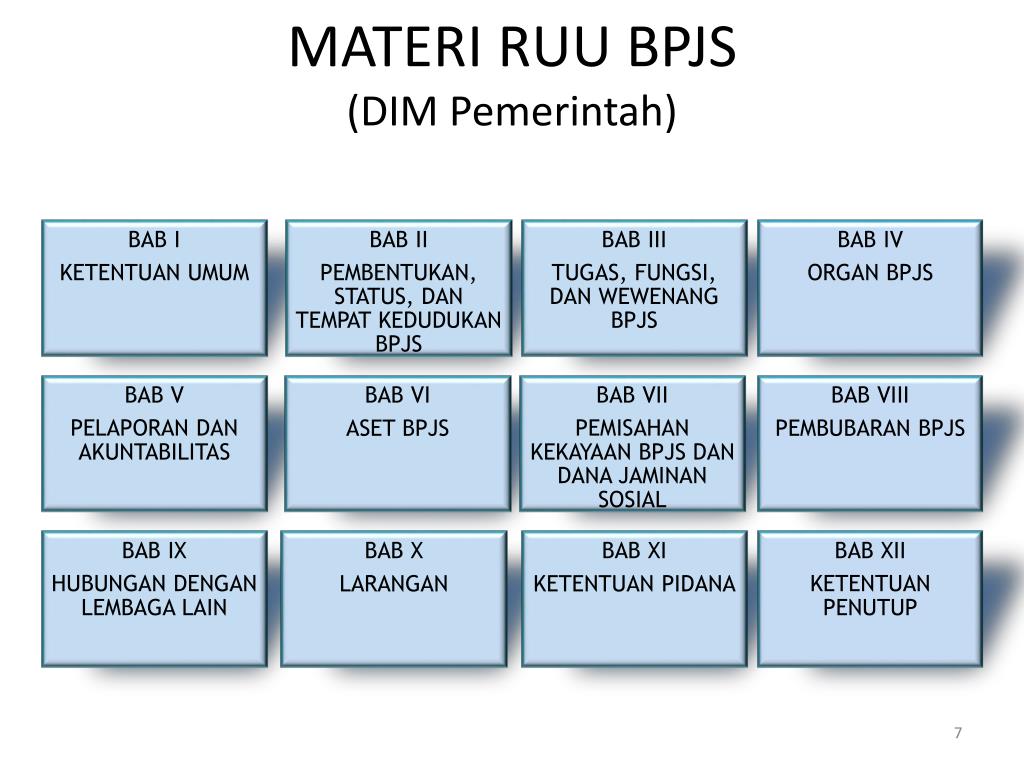 MATERI RUU BPJS
(DIM Pemerintah)

BAB I
KETENTUAN UMUM

BAB II
PEMBENTUKAN, STATUS, DAN TEMPAT KEDUDUKAN BPJS

BAB III
TUGAS, FUNGSI, DAN WEWENANG BPJS

BAB IV
ORGAN BPJS

BAB V
PELAPORAN DAN AKUNTABILITAS

BAB VI
ASET BPJS

BAB VII
PEMISAHAN KEKAYAAN BPJS DAN DANA JAMINAN SOSIAL

BAB VIII
PEMBUBARAN BPJS

BAB IX
HUBUNGAN DENGAN LEMBAGA LAIN

BAB X
LARANGAN

BAB XI
KETENTUAN PIDANA

BAB XII
KETENTUAN PENUTUP

7